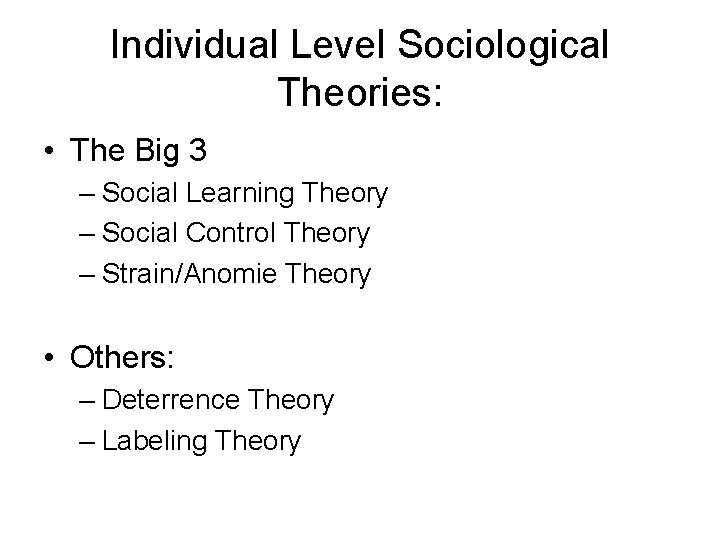 Individual Level Sociological Theories:

• The Big 3
– Social Learning Theory
– Social Control Theory
– Strain/Anomie Theory

• Others:
– Deterrence Theory
– Labeling Theory